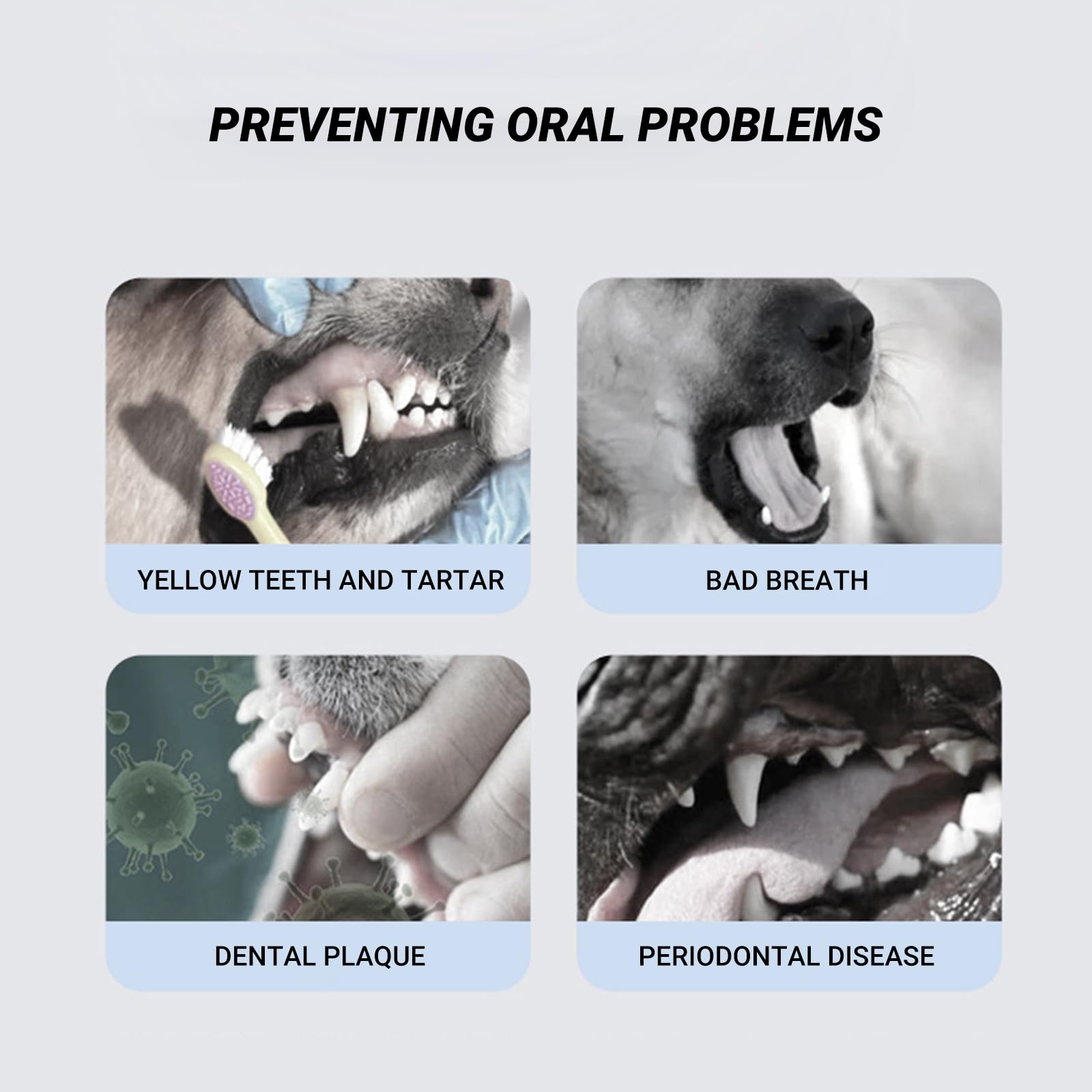 PREVENTING ORAL PROBLEMS

YELLOW TEETH AND TARTAR

BAD BREATH

DENTAL PLAQUE

PERIODONTAL DISEASE